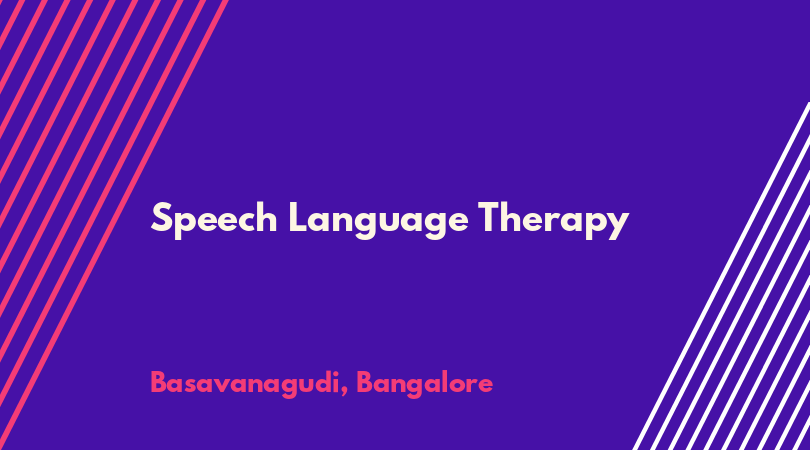 Speech Language Therapy

Basavanagudi, Bangalore